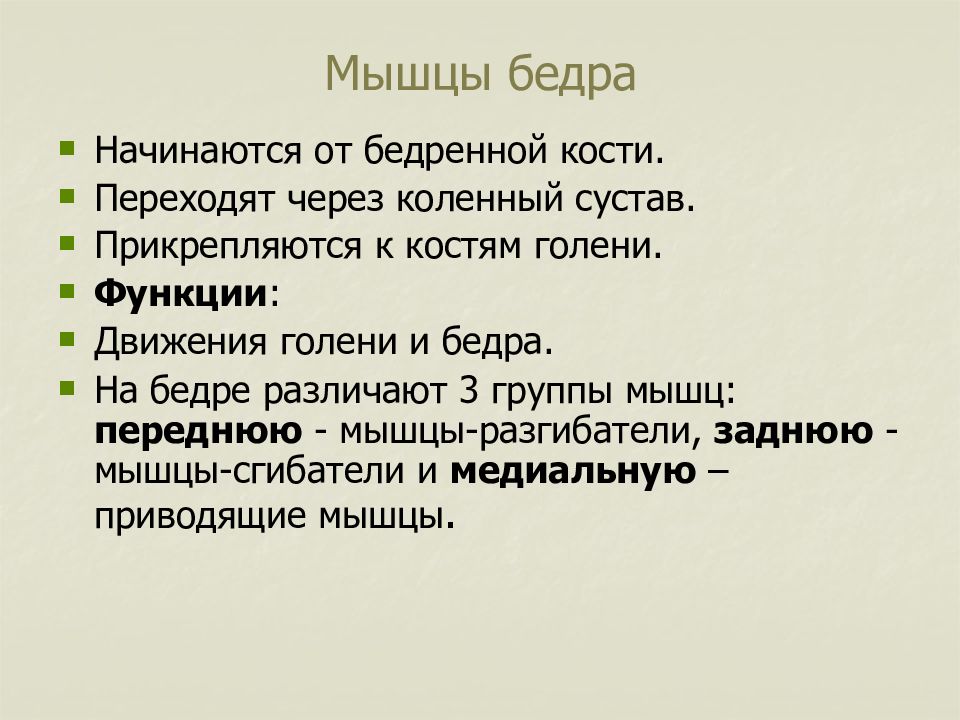 Мышцы бедра

Начинаются от бедренной кости.

Переходят через коленный сустав.

Прикрепляются к костям голени.

Функции:

Движения голени и бедра.

На бедре различают 3 группы мышц: переднюю - мышцы-разгибатели, заднюю - мышцы-сгибатели и медиальную – приводящие мышцы.